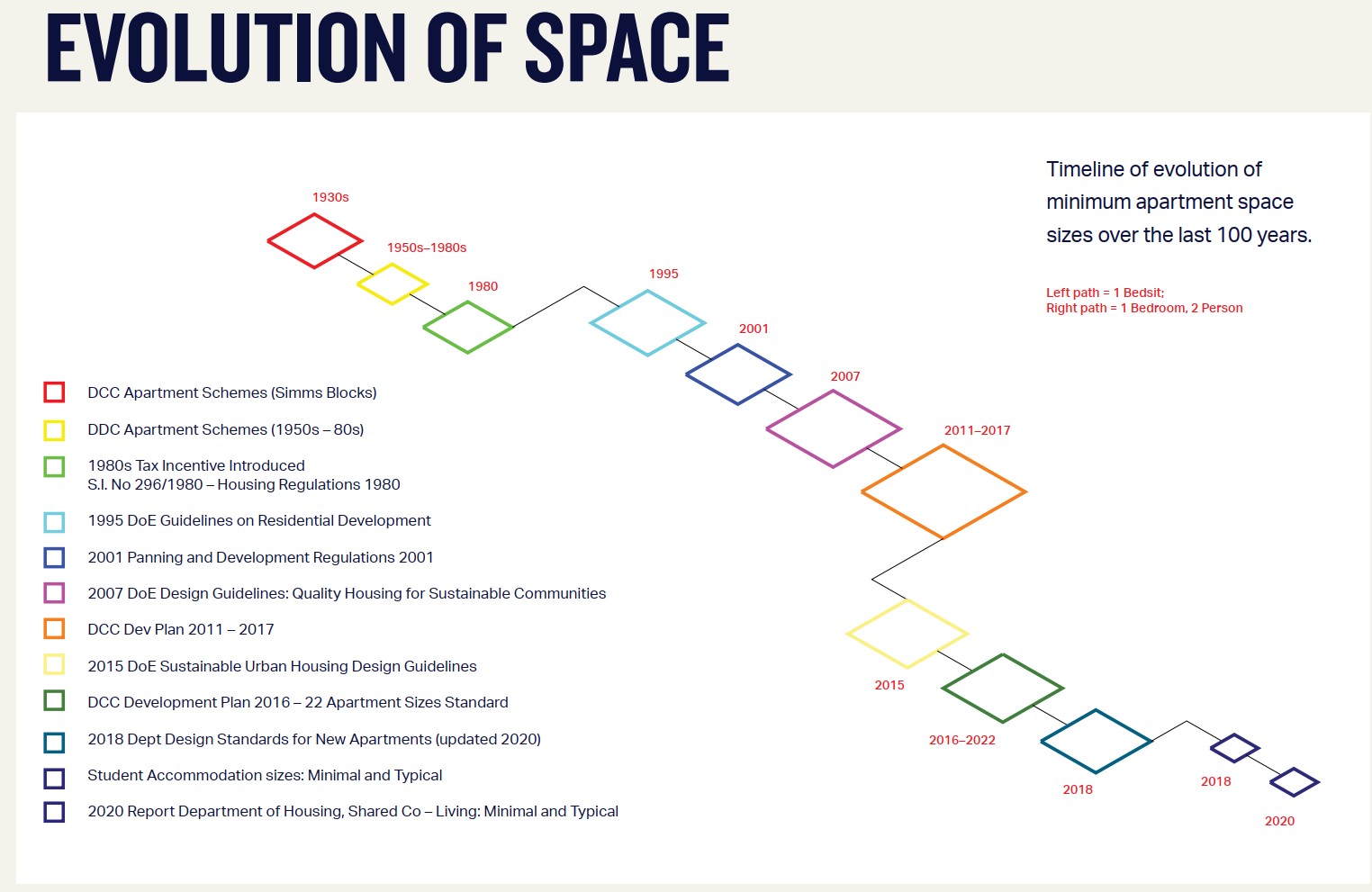 EVOLUTION OF SPACE

Timeline of evolution of minimum apartment space sizes over the last 100 years.

Left path = 1 Bedsit;
Right path = 1 Bedroom, 2 Person

1930s
1950s–1980s
1980
1995
2001
2007
2011–2017
2015
2016–2022
2018
2018
2020

DCC Apartment Schemes (Simms Blocks)
DDC Apartment Schemes (1950s – 80s)
1980s Tax Incentive Introduced
S.I. No 296/1980 – Housing Regulations 1980
1995 DoE Guidelines on Residential Development
2001 Panning and Development Regulations 2001
2007 DoE Design Guidelines: Quality Housing for Sustainable Communities
DCC Dev Plan 2011 – 2017
2015 DoE Sustainable Urban Housing Design Guidelines
DCC Development Plan 2016 – 22 Apartment Sizes Standard
2018 Dept Design Standards for New Apartments (updated 2020)
Student Accommodation sizes: Minimal and Typical
2020 Report Department of Housing, Shared Co – Living: Minimal and Typical